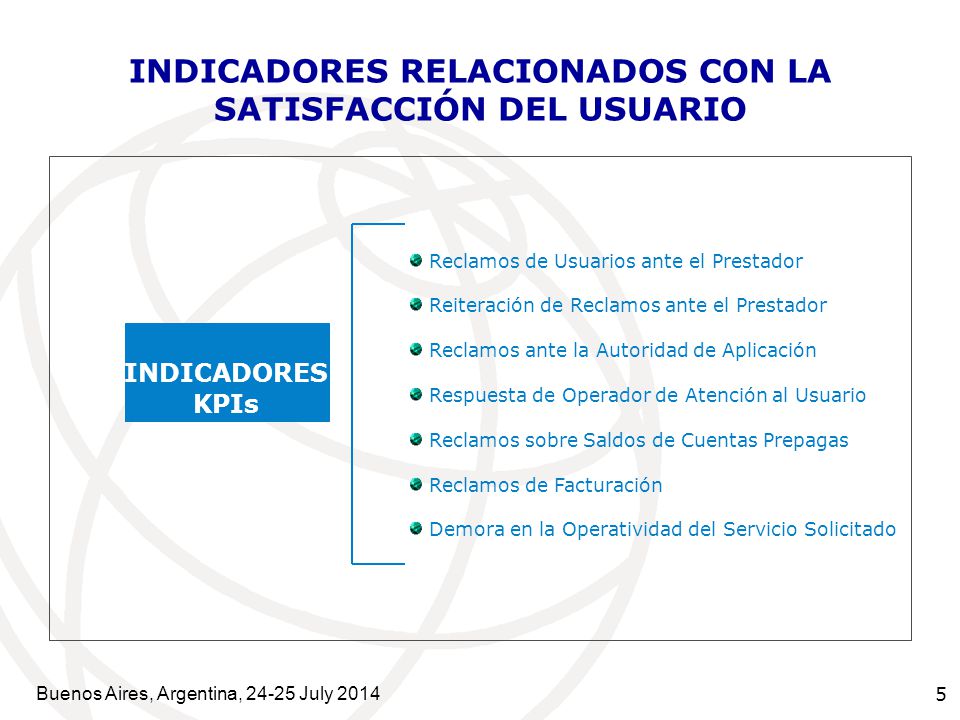 INDICADORES RELACIONADOS CON LA SATISFACCIÓN DEL USUARIO

INDICADORES KPIs

Reclamos de Usuarios ante el Prestador

Reiteración de Reclamos ante el Prestador

Reclamos ante la Autoridad de Aplicación

Respuesta de Operador de Atención al Usuario

Reclamos sobre Saldos de Cuentas Prepagas

Reclamos de Facturación

Demora en la Operatividad del Servicio Solicitado

Buenos Aires, Argentina, 24-25 July 2014

5